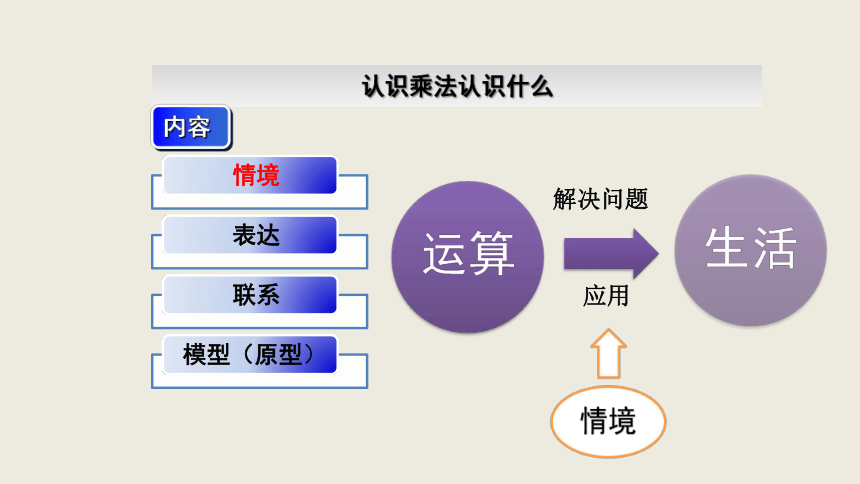 认识乘法认识什么

内容

情境

表达

联系

模型（原型）

运算

解决问题

应用

生活

情境